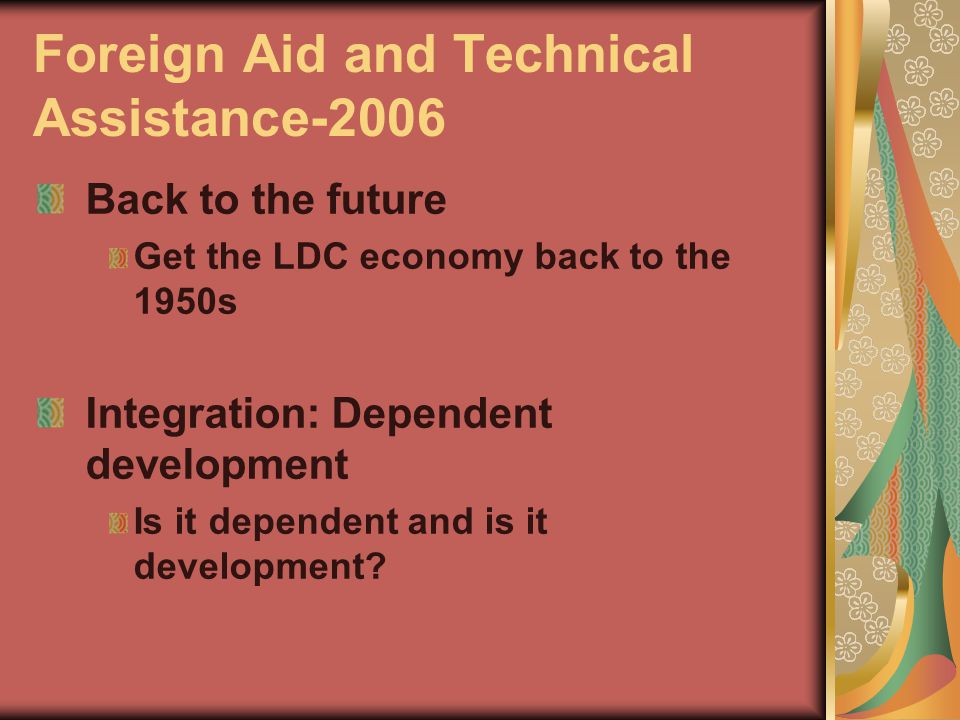 Foreign Aid and Technical Assistance-2006

Back to the future

Get the LDC economy back to the 1950s

Integration: Dependent development

Is it dependent and is it development?